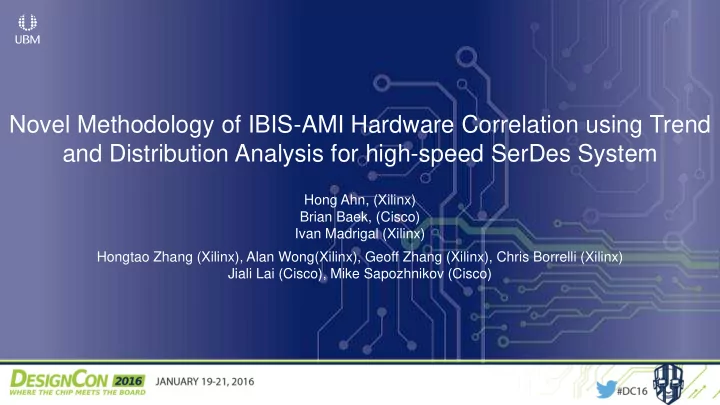 UBM

Novel Methodology of IBIS-AMI Hardware Correlation using Trend and Distribution Analysis for high-speed SerDes System

Hong Ahn, (Xilinx)
Brian Baek, (Cisco)
Ivan Madrigal (Xilinx)

Hongtao Zhang (Xilinx), Alan Wong(Xilinx), Geoff Zhang (Xilinx), Chris Borrelli (Xilinx)
Jiali Lai (Cisco), Mike Sapozhnikov (Cisco)

DESIGNCON 2016
WHERE THE CHIP MEETS THE BOARD
JANUARY 19-21, 2016

#DC16